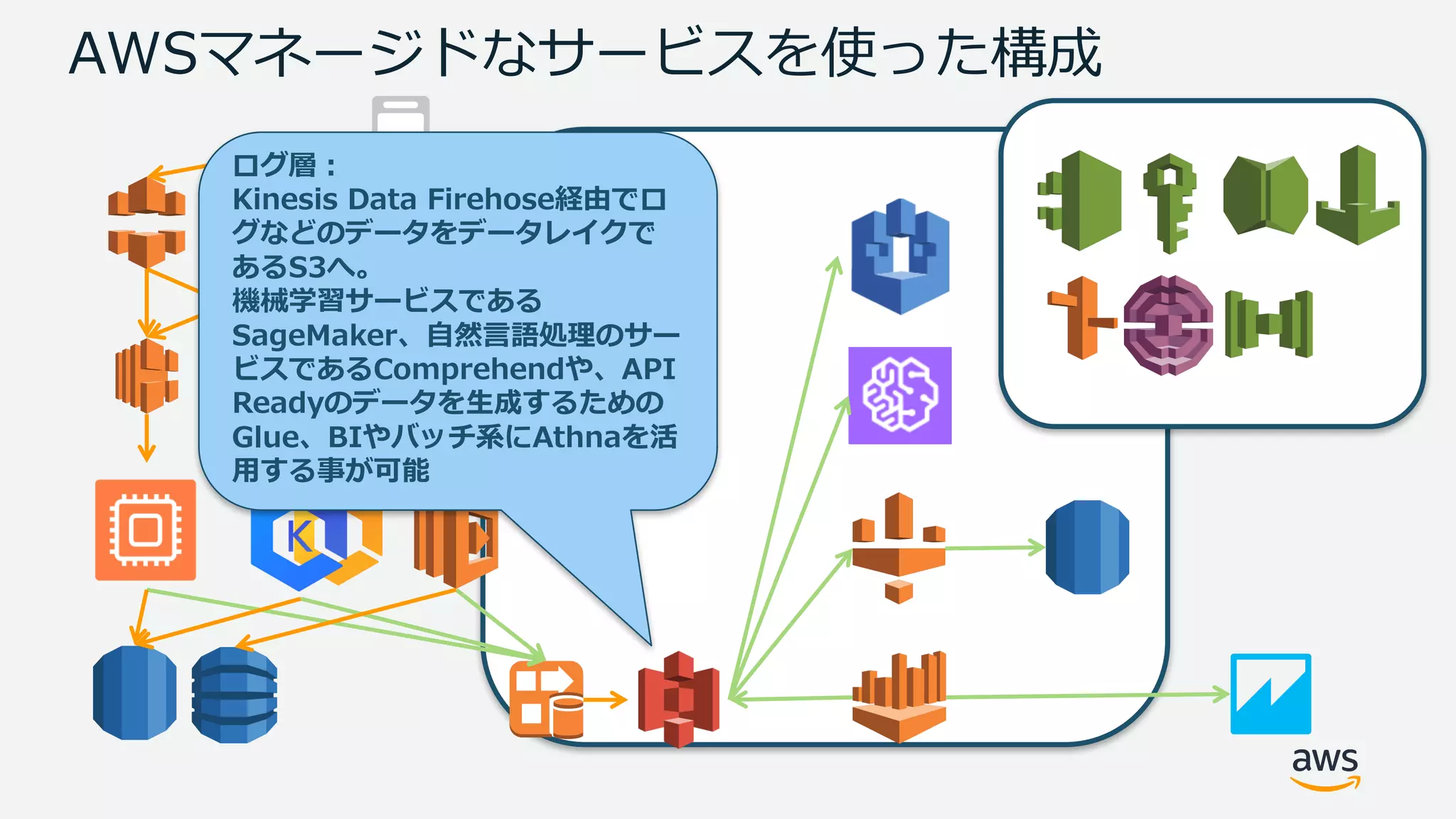 AWSマネージドなサービスを使った構成

ログ層：
Kinesis Data Firehose経由でログなどのデータをデータレイクであるS3へ。
機械学習サービスであるSageMaker、自然言語処理のサービスであるComprehendや、API Readyのデータを生成するためのGlue、BIやバッチ系にAthnaを活用する事が可能

K

aws